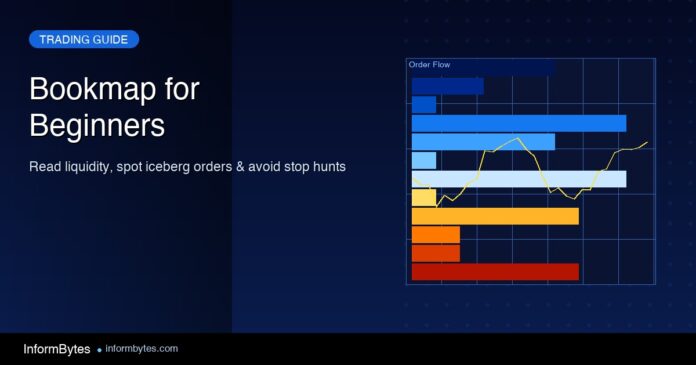 TRADING GUIDE

Bookmap for Beginners

Read liquidity, spot iceberg orders & avoid stop hunts

Order Flow

InformBytes • informbytes.com